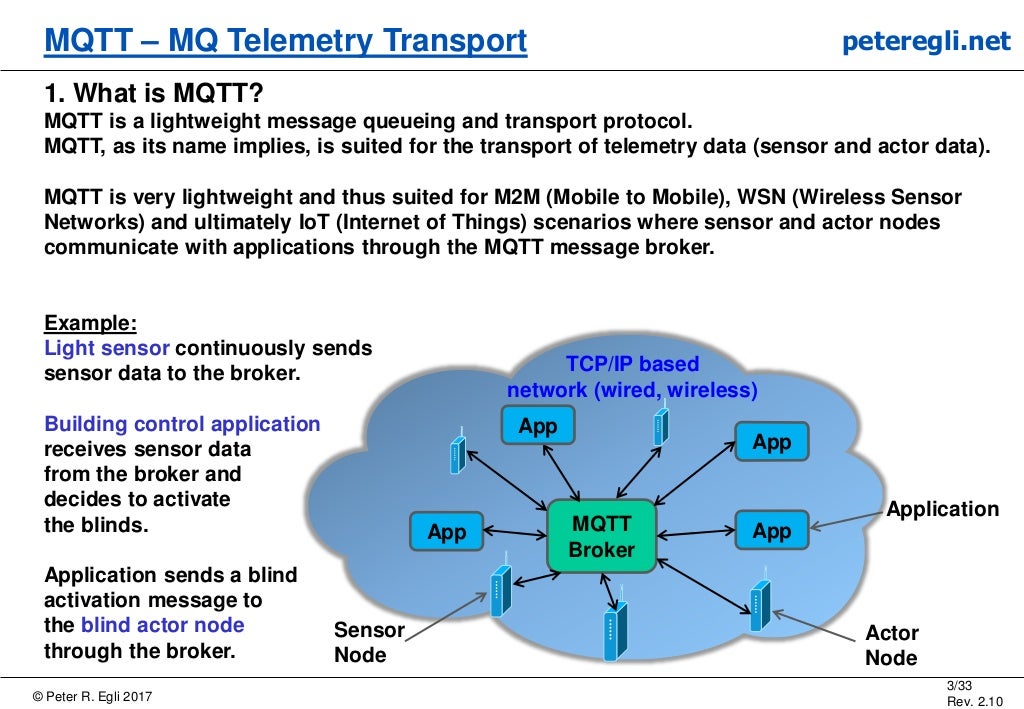 MQTT – MQ Telemetry Transport

peteregli.net

1. What is MQTT?
MQTT is a lightweight message queueing and transport protocol.
MQTT, as its name implies, is suited for the transport of telemetry data (sensor and actor data).

MQTT is very lightweight and thus suited for M2M (Mobile to Mobile), WSN (Wireless Sensor Networks) and ultimately IoT (Internet of Things) scenarios where sensor and actor nodes communicate with applications through the MQTT message broker.

Example:
Light sensor continuously sends sensor data to the broker.

Building control application receives sensor data from the broker and decides to activate the blinds.

Application sends a blind activation message to the blind actor node through the broker.

TCP/IP based network (wired, wireless)

App

App

App

MQTT Broker

App

Application

Sensor Node

Actor Node

© Peter R. Egli 2017

3/33
Rev. 2.10